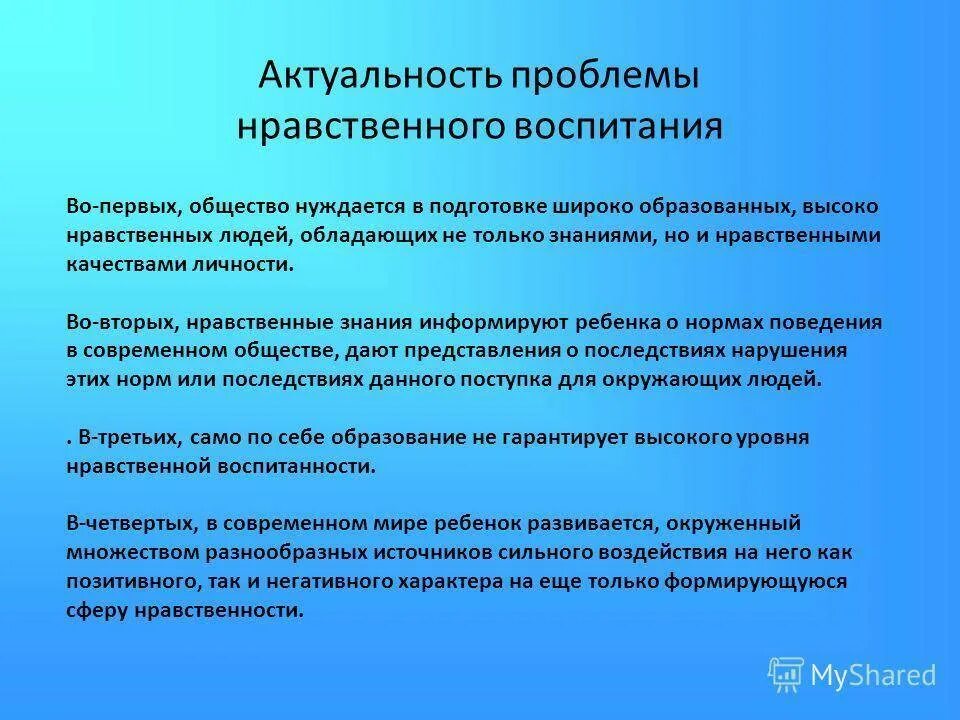 Актуальность проблемы нравственного воспитания

Во-первых, общество нуждается в подготовке широко образованных, высоко нравственных людей, обладающих не только знаниями, но и нравственными качествами личности.

Во-вторых, нравственные знания информируют ребенка о нормах поведения в современном обществе, дают представления о последствиях нарушения этих норм или последствиях данного поступка для окружающих людей.

. В-третьих, само по себе образование не гарантирует высокого уровня нравственной воспитанности.

В-четвертых, в современном мире ребенок развивается, окруженный множеством разнообразных источников сильного воздействия на него как позитивного, так и негативного характера на еще только формирующуюся сферу нравственности.

MyShared